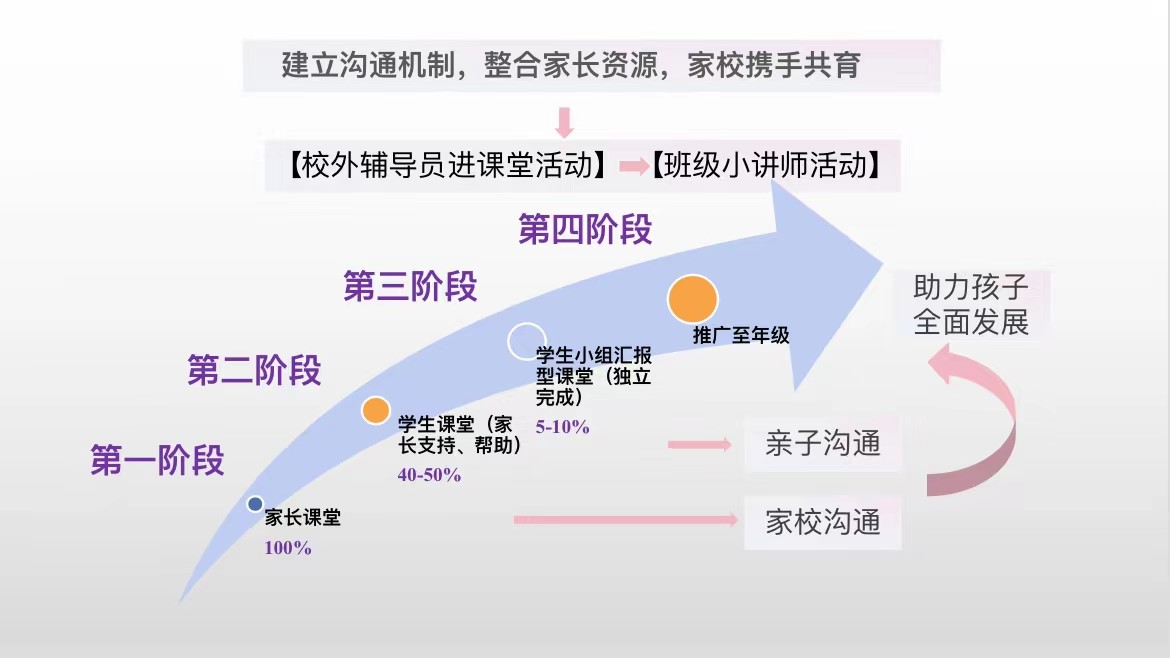 建立沟通机制，整合家长资源，家校携手共育

【校外辅导员进课堂活动】【班级小讲师活动】

第四阶段

第三阶段

第二阶段

第一阶段

家长课堂
100%

学生课堂（家长支持、帮助）
40-50%

学生小组汇报型课堂（独立完成）
5-10%

推广至年级

助力孩子全面发展

亲子沟通

家校沟通